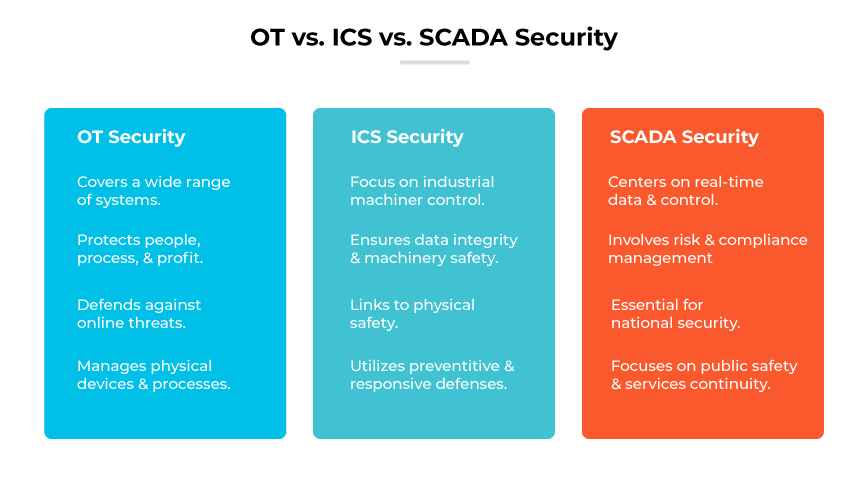 OT vs. ICS vs. SCADA Security

OT Security

Covers a wide range of systems.

Protects people, process, & profit.

Defends against online threats.

Manages physical devices & processes.

ICS Security

Focus on industrial machiner control.

Ensures data integrity & machinery safety.

Links to physical safety.

Utilizes preventitive & responsive defenses.

SCADA Security

Centers on real-time data & control.

Involves risk & compliance management

Essential for national security.

Focuses on public safety & services continuity.